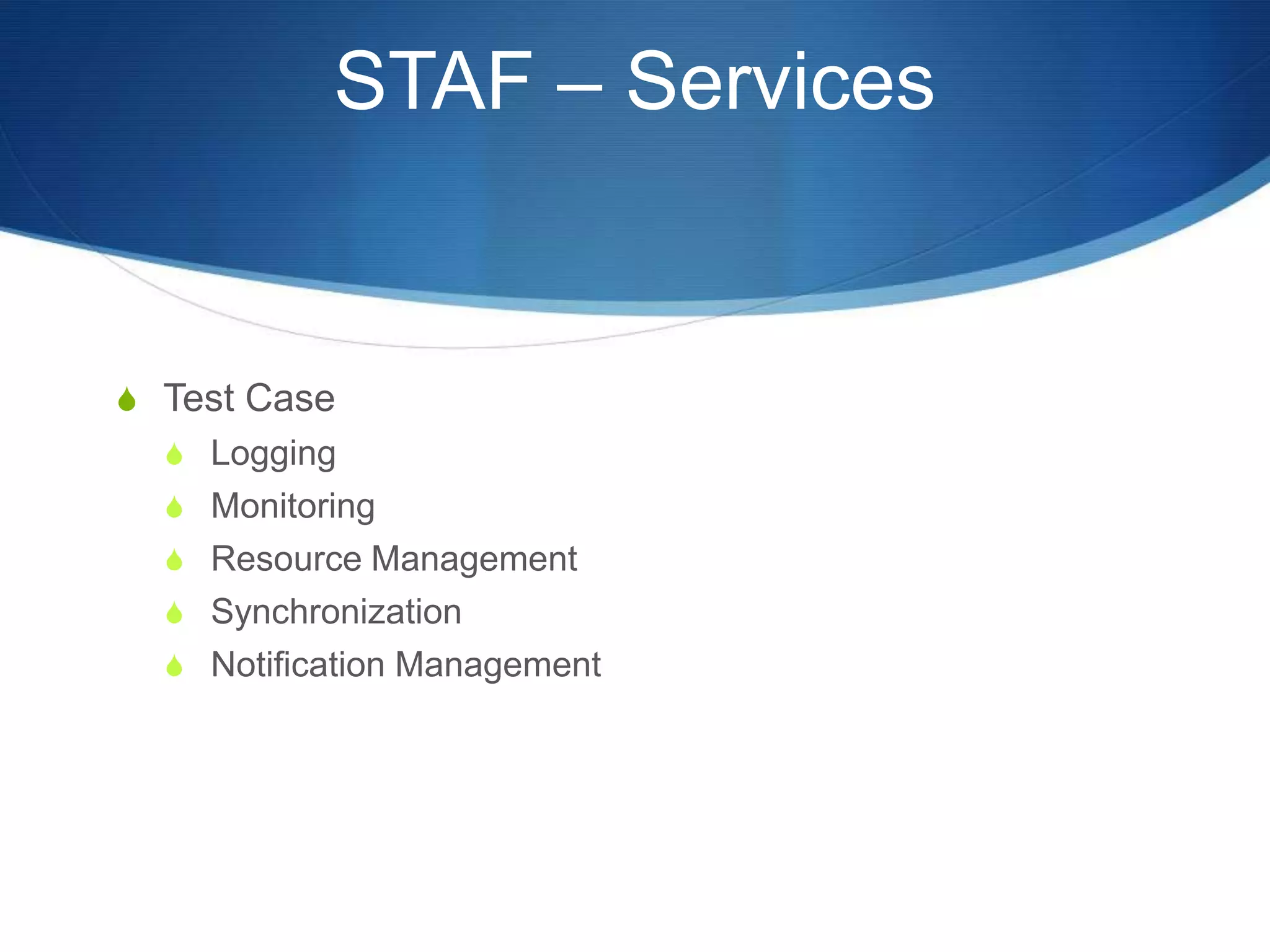 STAF – Services

Test Case

Logging

Monitoring

Resource Management

Synchronization

Notification Management